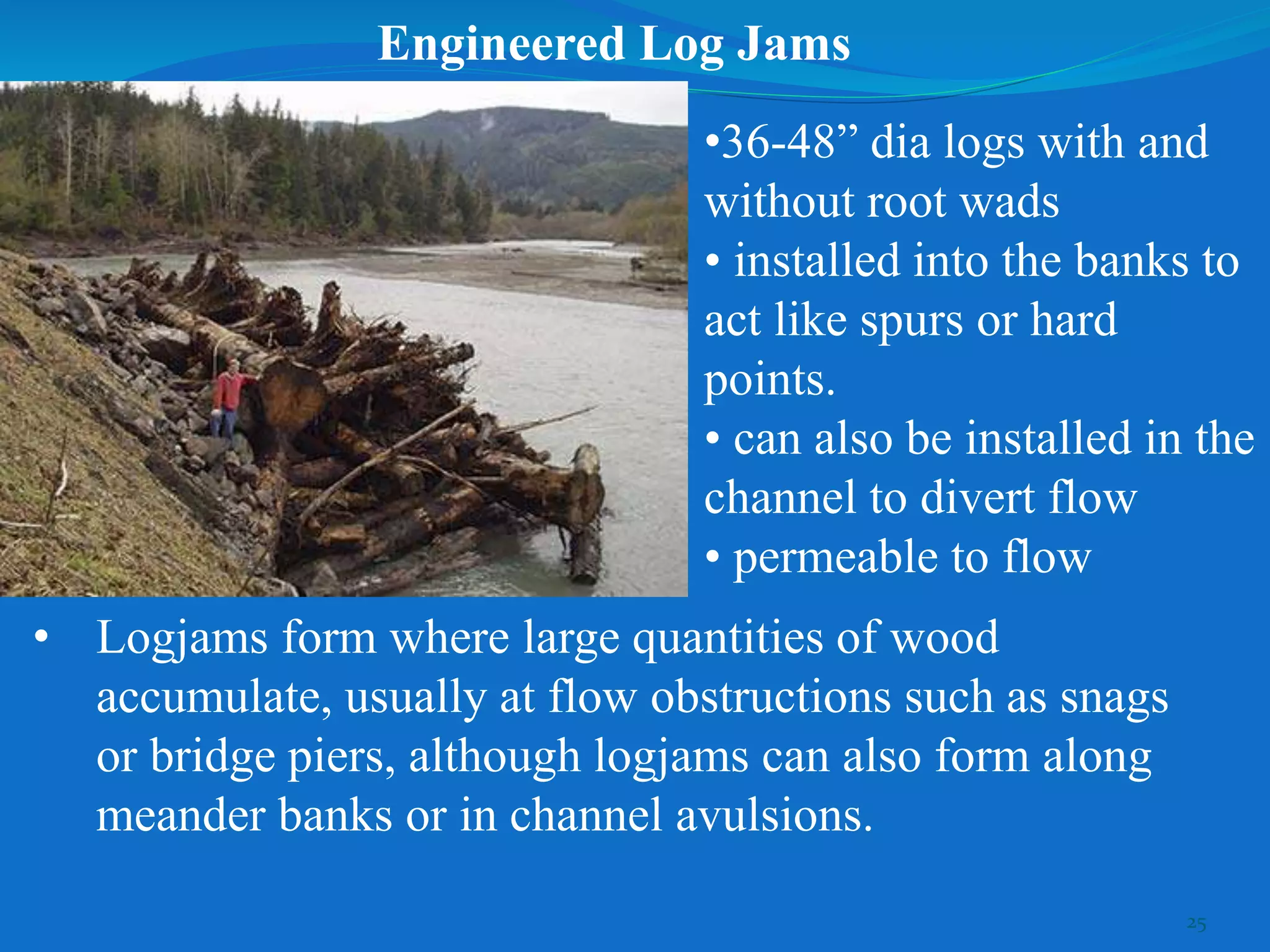 Engineered Log Jams

•36-48” dia logs with and without root wads
• installed into the banks to act like spurs or hard points.
• can also be installed in the channel to divert flow
• permeable to flow

• Logjams form where large quantities of wood accumulate, usually at flow obstructions such as snags or bridge piers, although logjams can also form along meander banks or in channel avulsions.

25